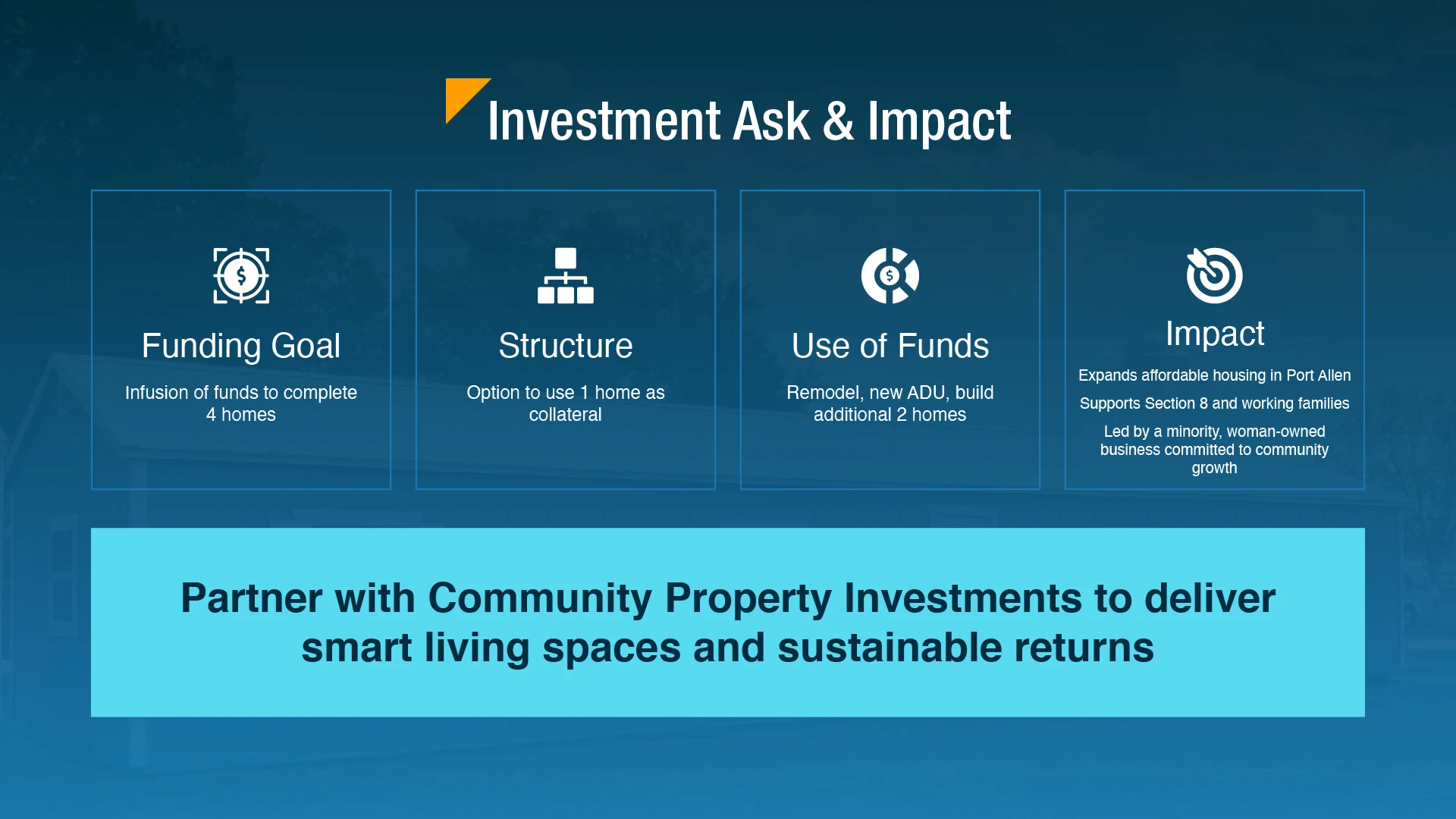 Investment Ask & Impact

Funding Goal

Infusion of funds to complete 4 homes

Structure

Option to use 1 home as collateral

Use of Funds

Remodel, new ADU, build additional 2 homes

Impact

Expands affordable housing in Port Allen

Supports Section 8 and working families

Led by a minority, woman-owned business committed to community growth

Partner with Community Property Investments to deliver smart living spaces and sustainable returns